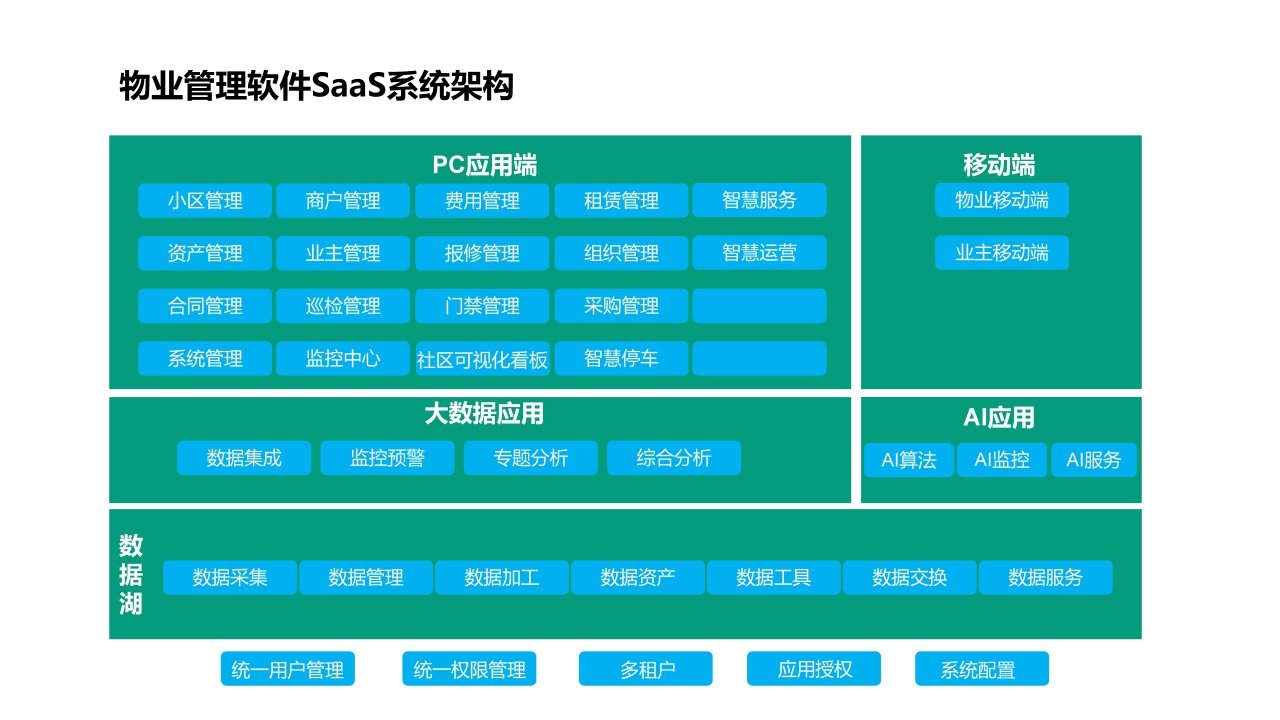 物业管理软件SaaS系统架构

PC应用端

小区管理 商户管理 费用管理 租赁管理 智慧服务

资产管理 业主管理 报修管理 组织管理 智慧运营

合同管理 巡检管理 门禁管理 采购管理

系统管理 监控中心 社区可视化看板 智慧停车

移动端

物业移动端

业主移动端

大数据应用

数据集成 监控预警 专题分析 综合分析

AI应用

AI算法 AI监控 AI服务

数据湖

数据采集 数据管理 数据加工 数据资产 数据工具 数据交换 数据服务

统一用户管理 统一权限管理 多租户 应用授权 系统配置